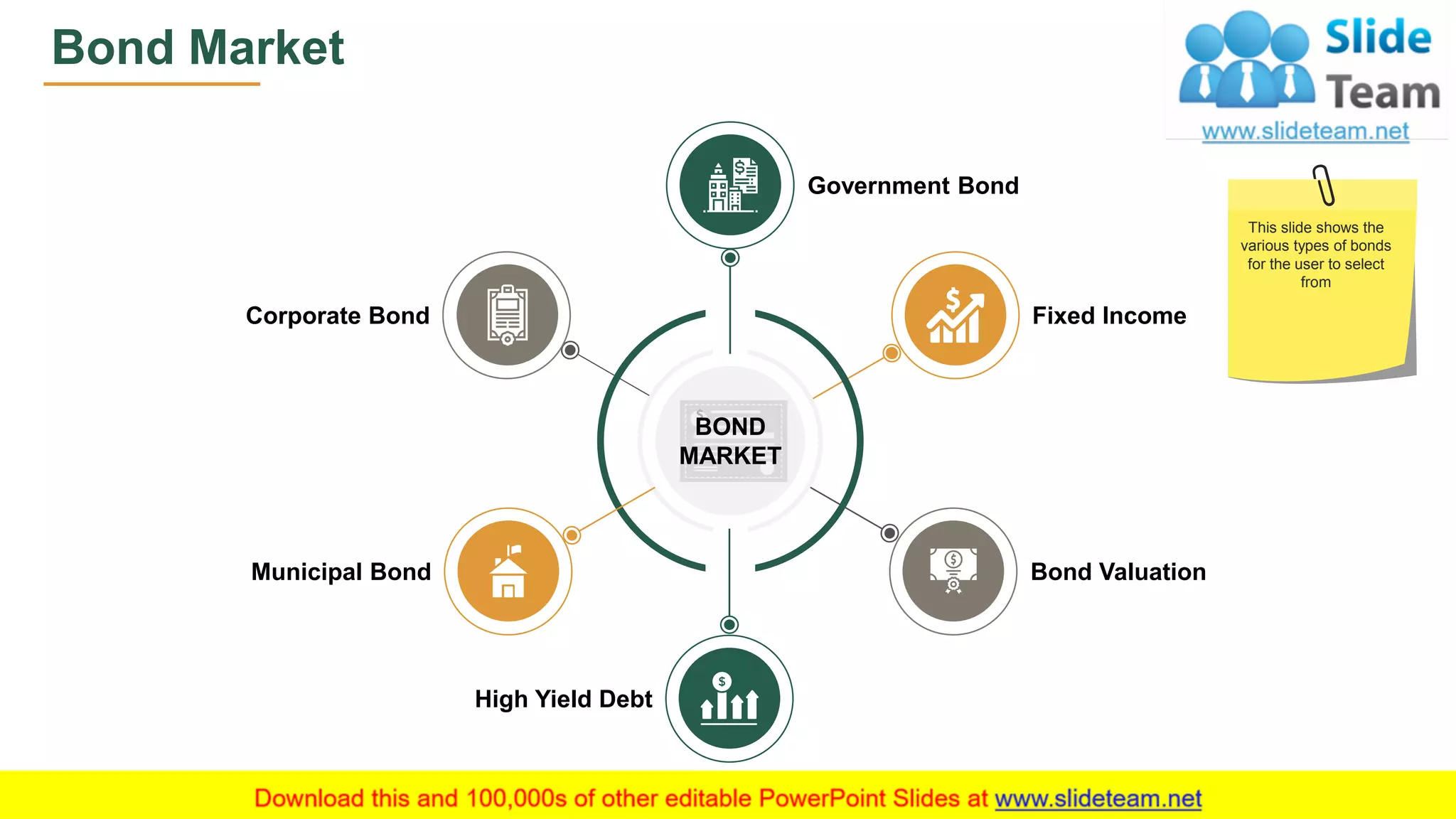 Bond Market

Slide Team
www.slideteam.net

This slide shows the various types of bonds for the user to select from

Government Bond

Corporate Bond

Fixed Income

BOND MARKET

Municipal Bond

Bond Valuation

High Yield Debt

Download this and 100,000s of other editable PowerPoint Slides at www.slideteam.net